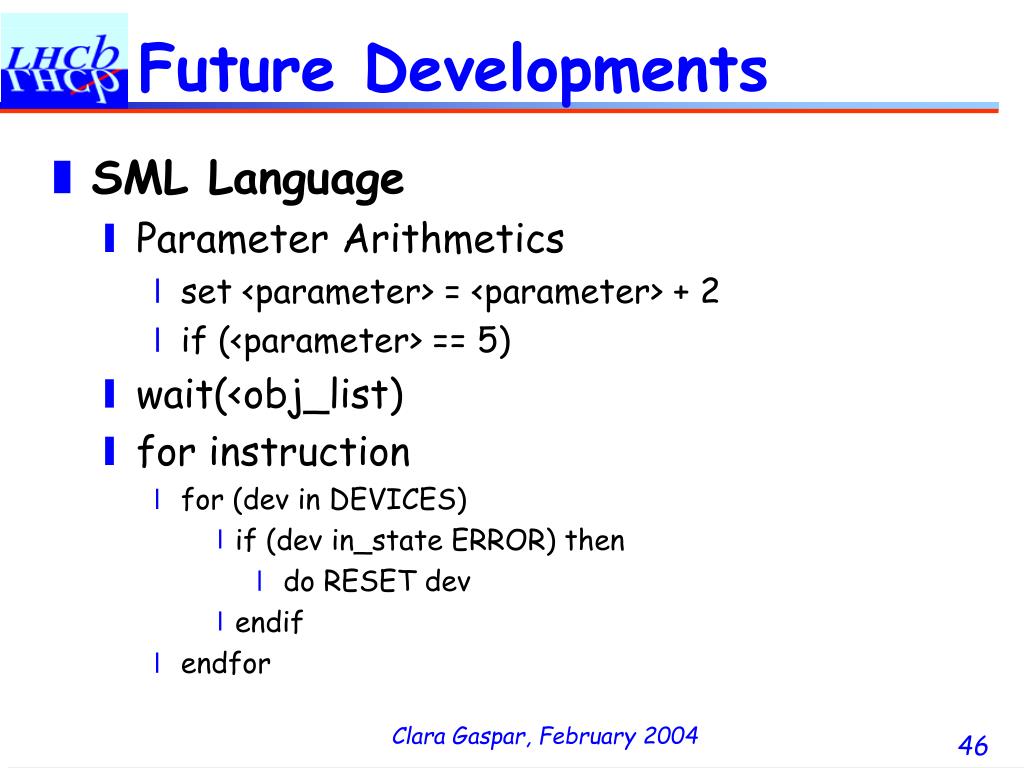 LHCb

Future Developments

SML Language

Parameter Arithmetics

set <parameter> = <parameter> + 2

if (<parameter> == 5)

wait(<obj_list)

for instruction

for (dev in DEVICES)

if (dev in_state ERROR) then

do RESET dev

endif

endfor

Clara Gaspar, February 2004

46